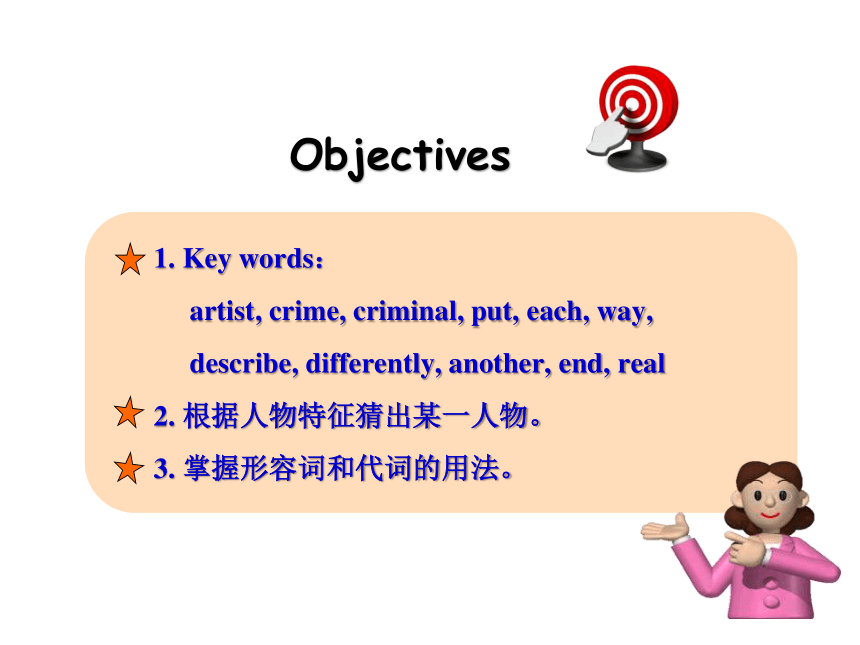 Objectives

1. Key words：

artist, crime, criminal, put, each, way, describe, differently, another, end, real

2. 根据人物特征猜出某一人物。

3. 掌握形容词和代词的用法。